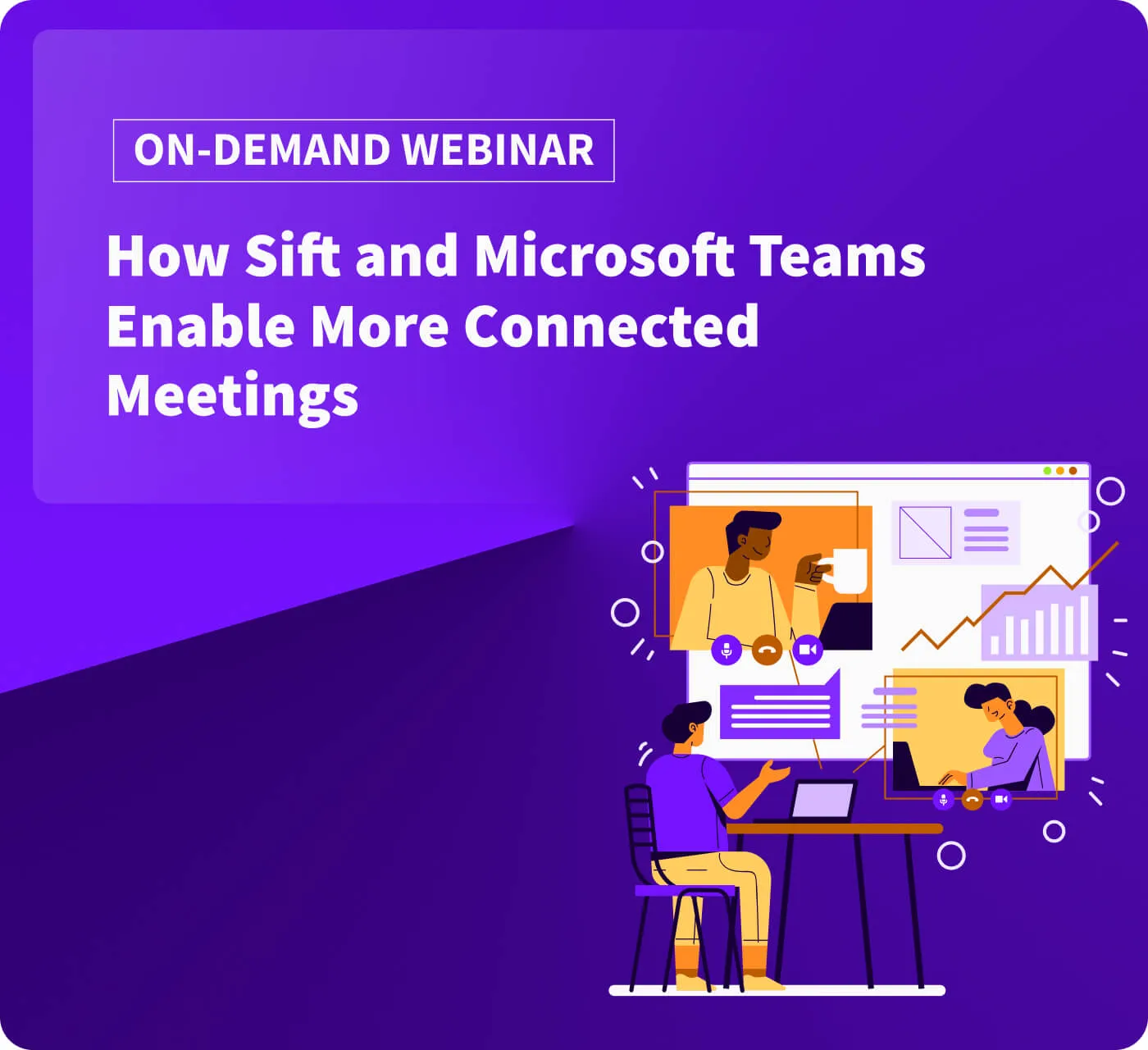 ON-DEMAND WEBINAR

How Sift and Microsoft Teams Enable More Connected Meetings